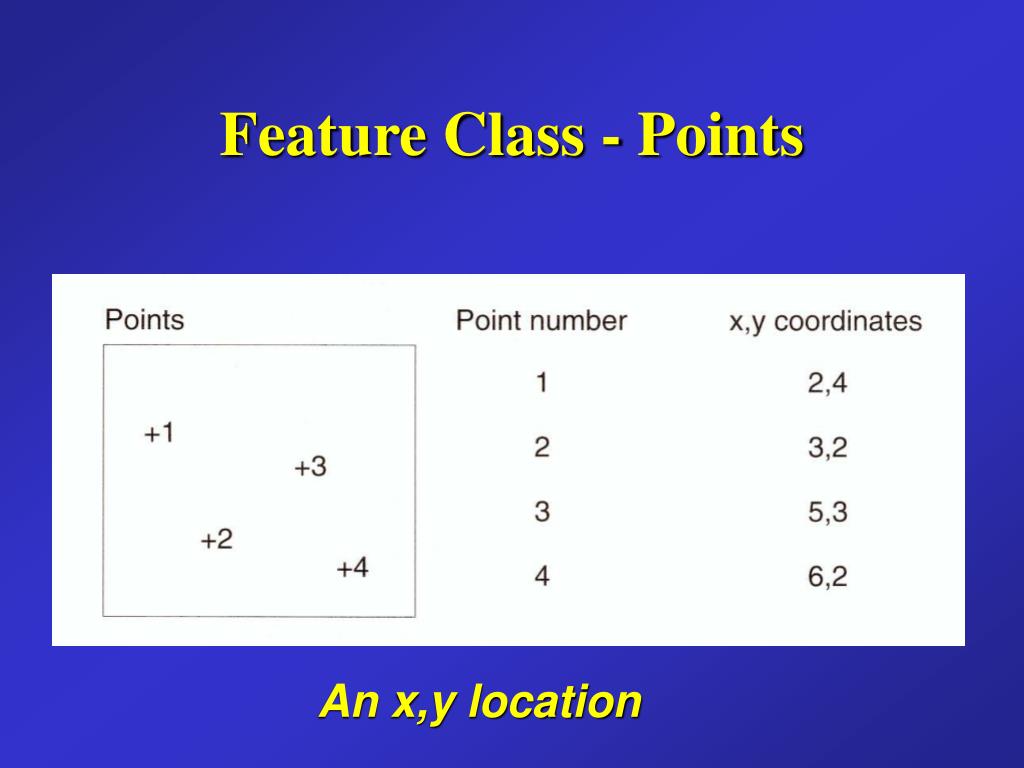 Feature Class - Points

Points

+1
+3
+2
+4

| Point number | x,y coordinates |
|---|---|
| 1 | 2,4 |
| 2 | 3,2 |
| 3 | 5,3 |
| 4 | 6,2 |

An x,y location